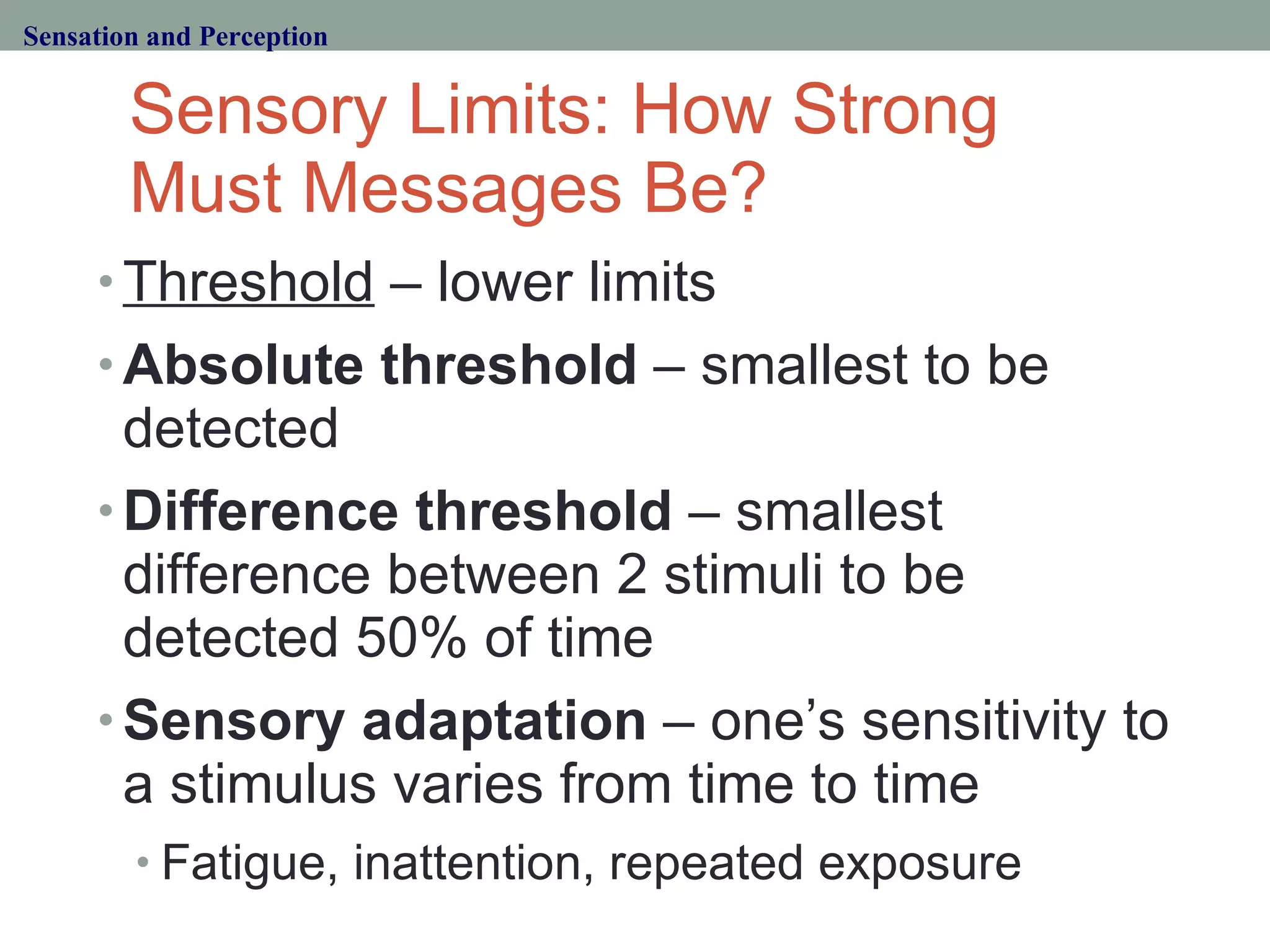 Sensation and Perception

Sensory Limits: How Strong Must Messages Be?

• Threshold – lower limits
• Absolute threshold – smallest to be detected
• Difference threshold – smallest difference between 2 stimuli to be detected 50% of time
• Sensory adaptation – one's sensitivity to a stimulus varies from time to time
  • Fatigue, inattention, repeated exposure